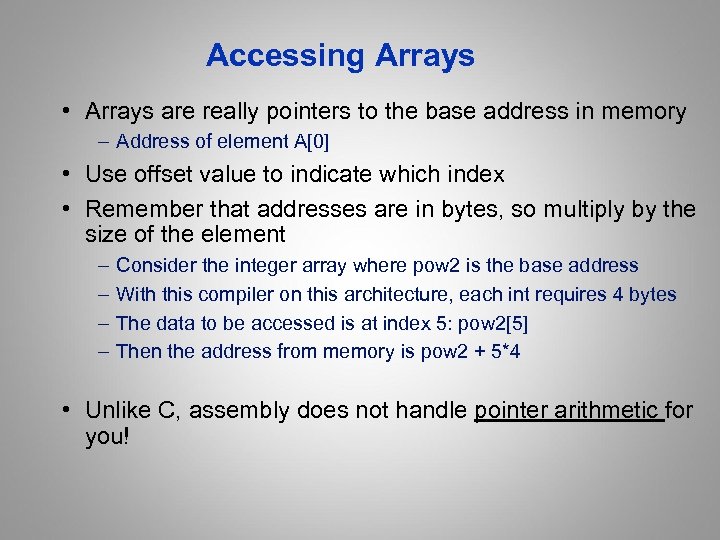 Accessing Arrays

• Arrays are really pointers to the base address in memory
– Address of element A[0]

• Use offset value to indicate which index

• Remember that addresses are in bytes, so multiply by the size of the element
– Consider the integer array where pow2 is the base address
– With this compiler on this architecture, each int requires 4 bytes
– The data to be accessed is at index 5: pow2[5]
– Then the address from memory is pow2 + 5*4

• Unlike C, assembly does not handle pointer arithmetic for you!